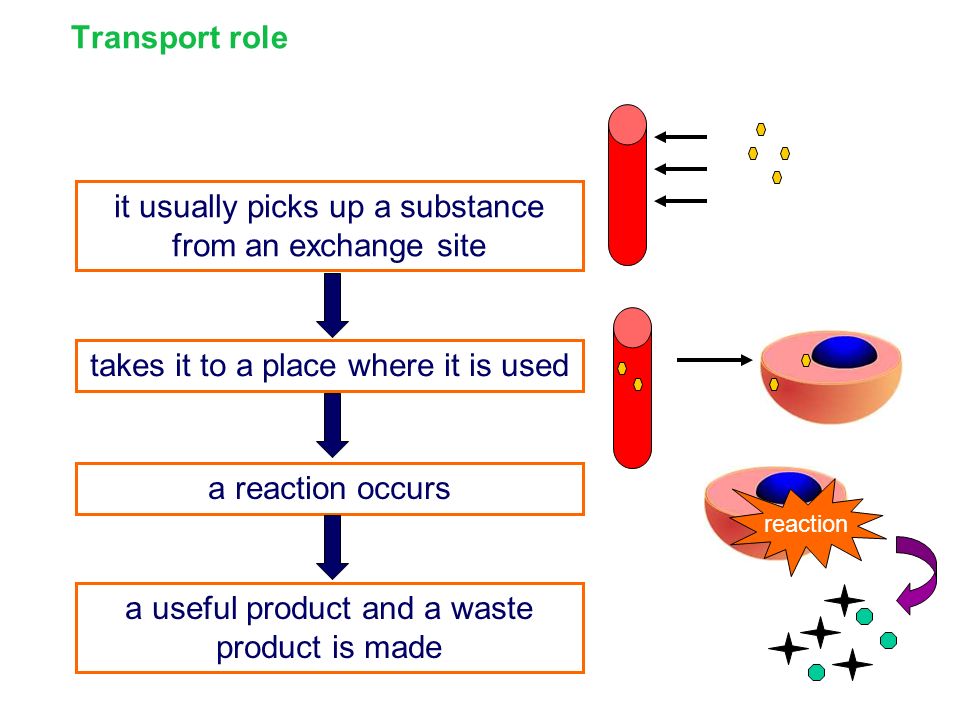 Transport role

it usually picks up a substance from an exchange site

takes it to a place where it is used

a reaction occurs

a useful product and a waste product is made

reaction